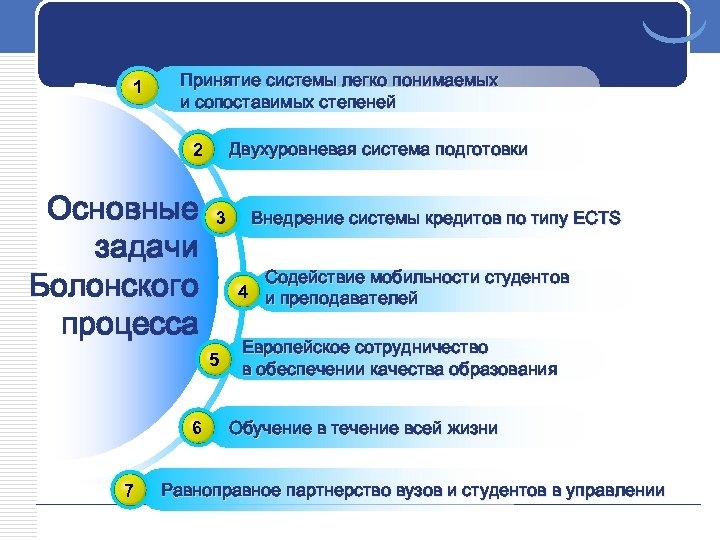 Основные задачи Болонского процесса

1 Принятие системы легко понимаемых и сопоставимых степеней

2 Двухуровневая система подготовки

3 Внедрение системы кредитов по типу ECTS

4 Содействие мобильности студентов и преподавателей

5 Европейское сотрудничество в обеспечении качества образования

6 Обучение в течение всей жизни

7 Равноправное партнерство вузов и студентов в управлении